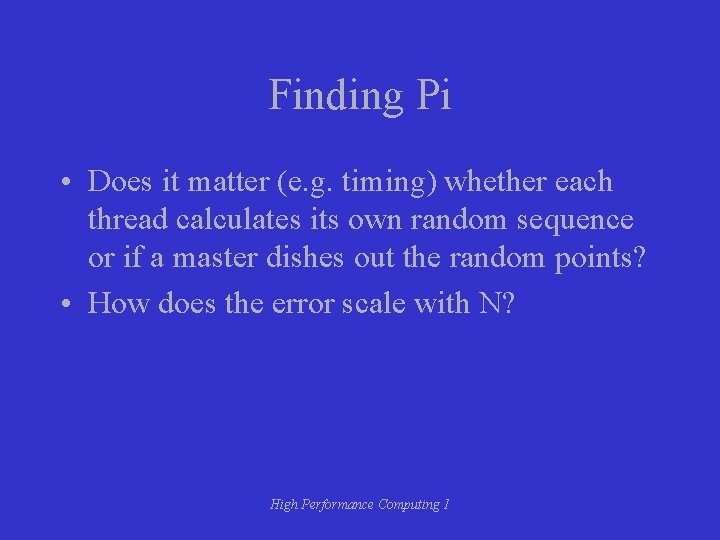 Finding Pi

• Does it matter (e.g. timing) whether each thread calculates its own random sequence or if a master dishes out the random points?

• How does the error scale with N?

High Performance Computing 1